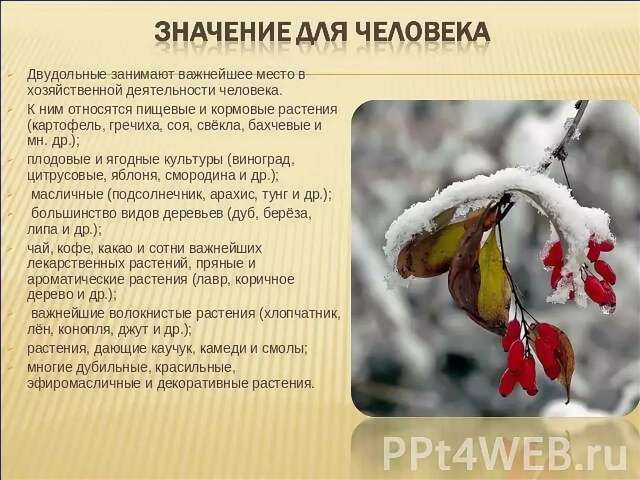 ЗНАЧЕНИЕ ДЛЯ ЧЕЛОВЕКА

Двудольные занимают важнейшее место в хозяйственной деятельности человека.

К ним относятся пищевые и кормовые растения (картофель, гречиха, соя, свёкла, бахчевые и мн. др.);

плодовые и ягодные культуры (виноград, цитрусовые, яблоня, смородина и др.);

масличные (подсолнечник, арахис, тунг и др.);

большинство видов деревьев (дуб, берёза, липа и др.);

чай, кофе, какао и сотни важнейших лекарственных растений, пряные и ароматические растения (лавр, коричное дерево и др.);

важнейшие волокнистые растения (хлопчатник, лён, конопля, джут и др.);

растения, дающие каучук, камеди и смолы;

многие дубильные, красильные, эфиромасличные и декоративные растения.

PPt4WEB.ru